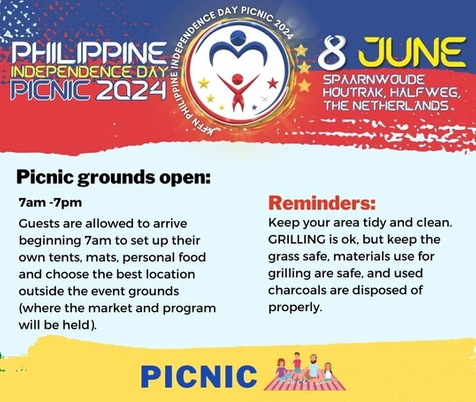 PHILIPPINE
INDEPENDENCE DAY
PICNIC 2024

KFFN PHILIPPINE INDEPENDENCE DAY PICNIC 2024

8 JUNE
SPAARNWOUDE
HOUTRAK, HALFWEG,
THE NETHERLANDS.

Picnic grounds open:

7am -7pm

Guests are allowed to arrive beginning 7am to set up their own tents, mats, personal food and choose the best location outside the event grounds (where the market and program will be held).

Reminders:

Keep your area tidy and clean. GRILLING is ok, but keep the grass safe, materials use for grilling are safe, and used charcoals are disposed of properly.

PICNIC